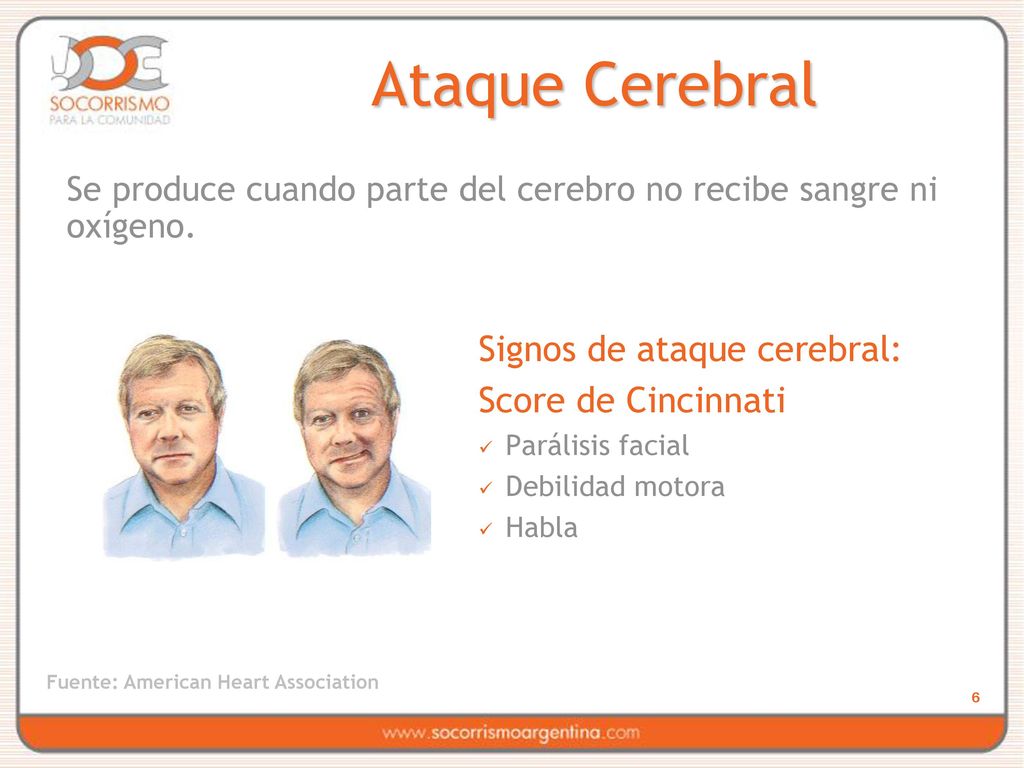 SOCORRISMO
PARA LA COMUNIDAD

Ataque Cerebral

Se produce cuando parte del cerebro no recibe sangre ni oxígeno.

Signos de ataque cerebral:
Score de Cincinnati
✓ Parálisis facial
✓ Debilidad motora
✓ Habla

Fuente: American Heart Association

6

www.socorrismoargentina.com